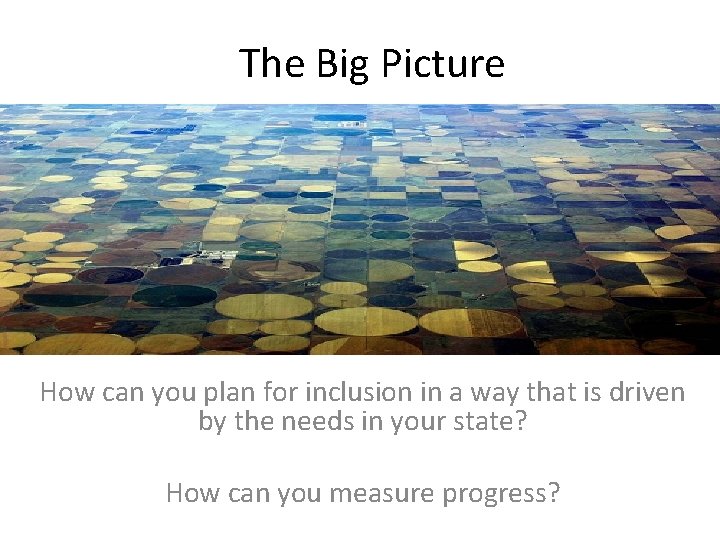 The Big Picture

How can you plan for inclusion in a way that is driven by the needs in your state?

How can you measure progress?